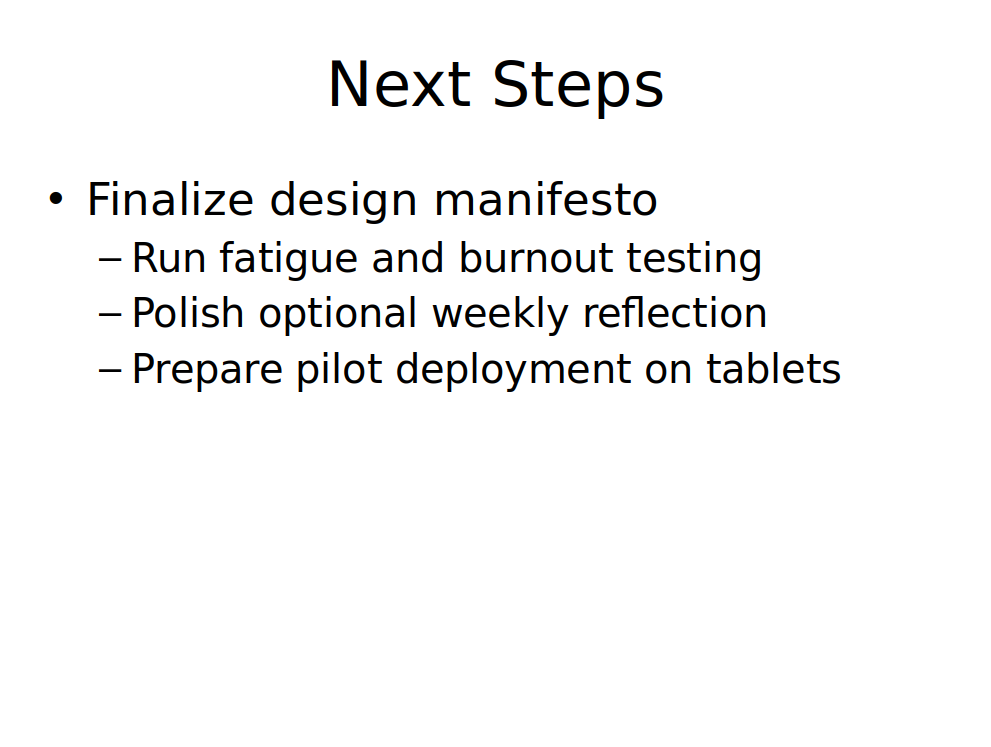 Next Steps

• Finalize design manifesto
– Run fatigue and burnout testing
– Polish optional weekly reflection
– Prepare pilot deployment on tablets